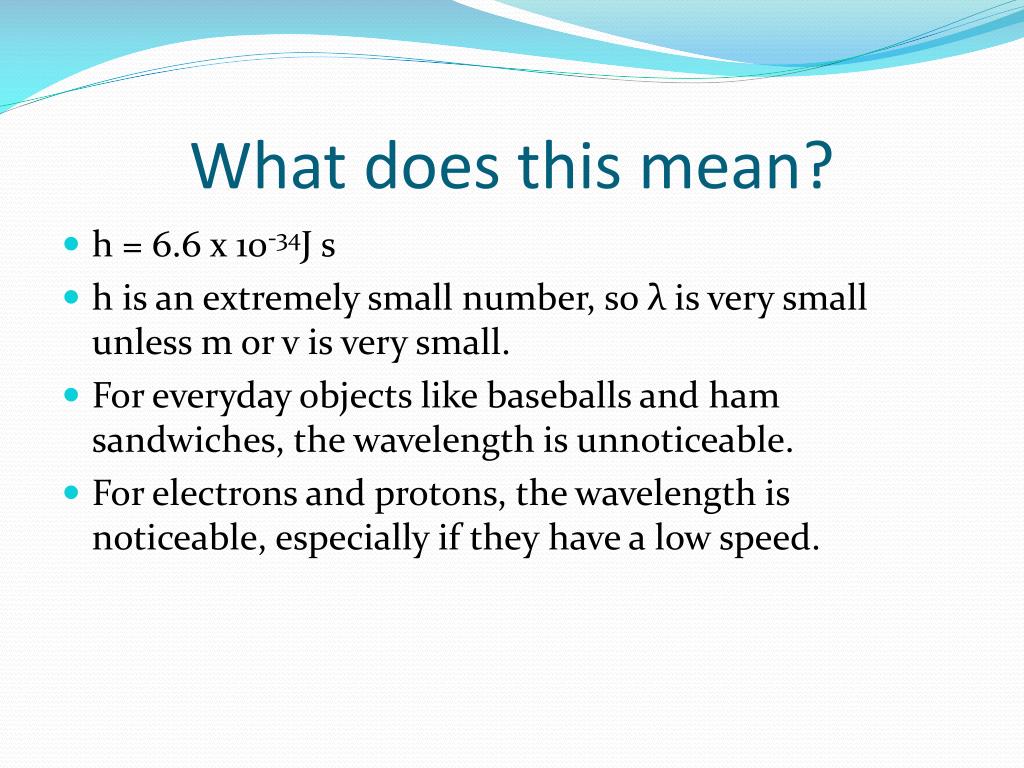 What does this mean?

- h = 6.6 x $10^{-34}$J s
- h is an extremely small number, so λ is very small unless m or v is very small.
- For everyday objects like baseballs and ham sandwiches, the wavelength is unnoticeable.
- For electrons and protons, the wavelength is noticeable, especially if they have a low speed.